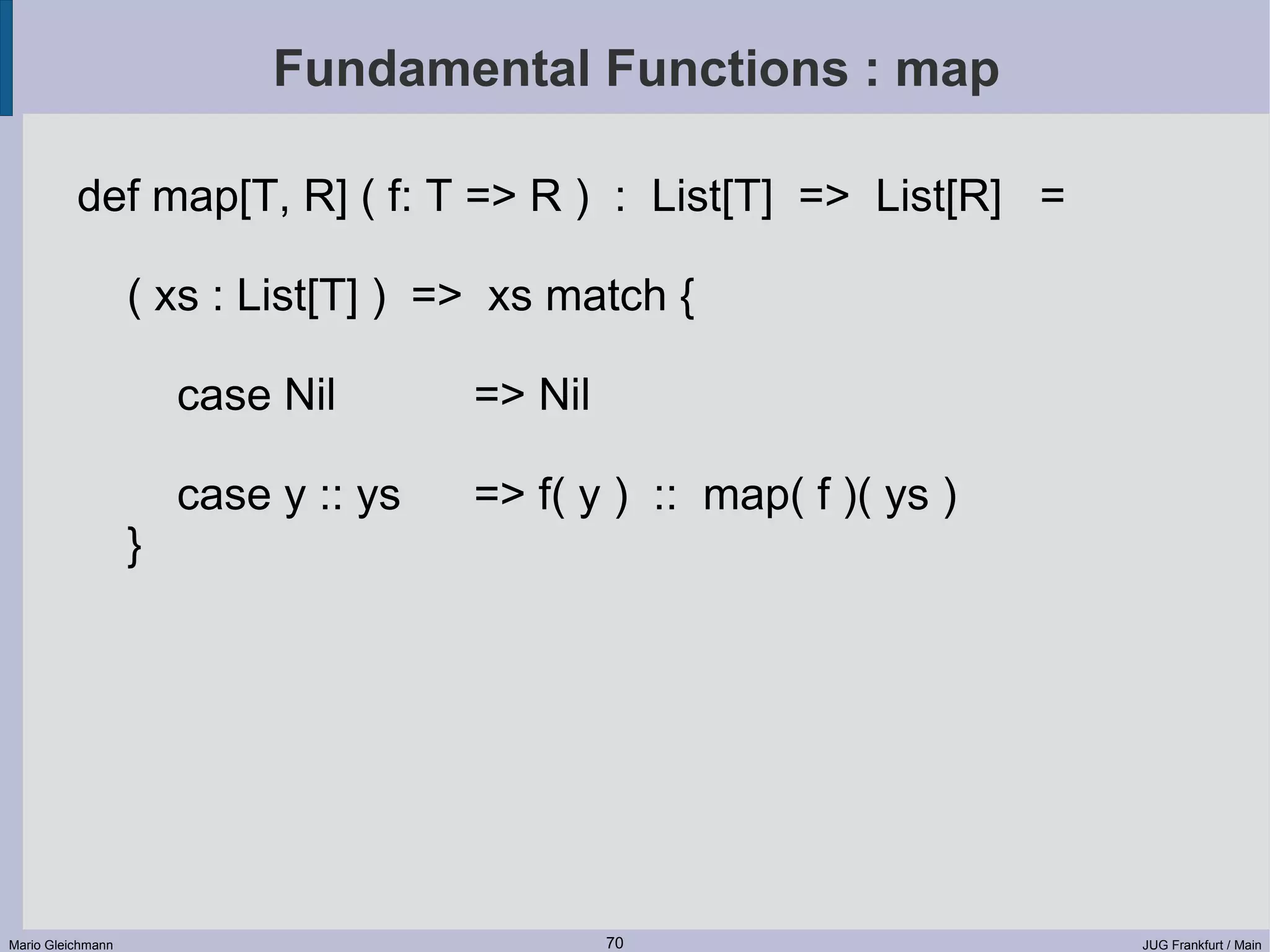 Fundamental Functions : map

def map[T, R] ( f: T => R ) : List[T] => List[R] =

( xs : List[T] ) => xs match {

case Nil => Nil

case y :: ys => f( y ) :: map( f )( ys )
}

Mario Gleichmann 70 JUG Frankfurt / Main